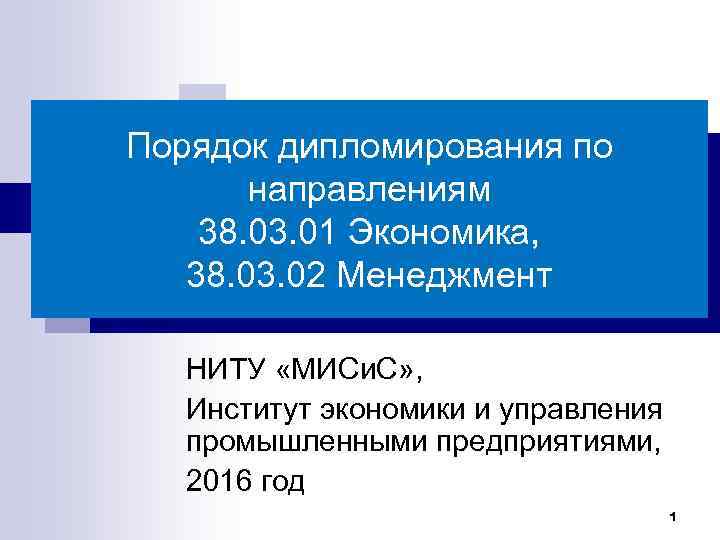 Порядок дипломирования по направлениям 38.03.01 Экономика, 38.03.02 Менеджмент

НИТУ «МИСиС»,

Институт экономики и управления промышленными предприятиями,

2016 год

1